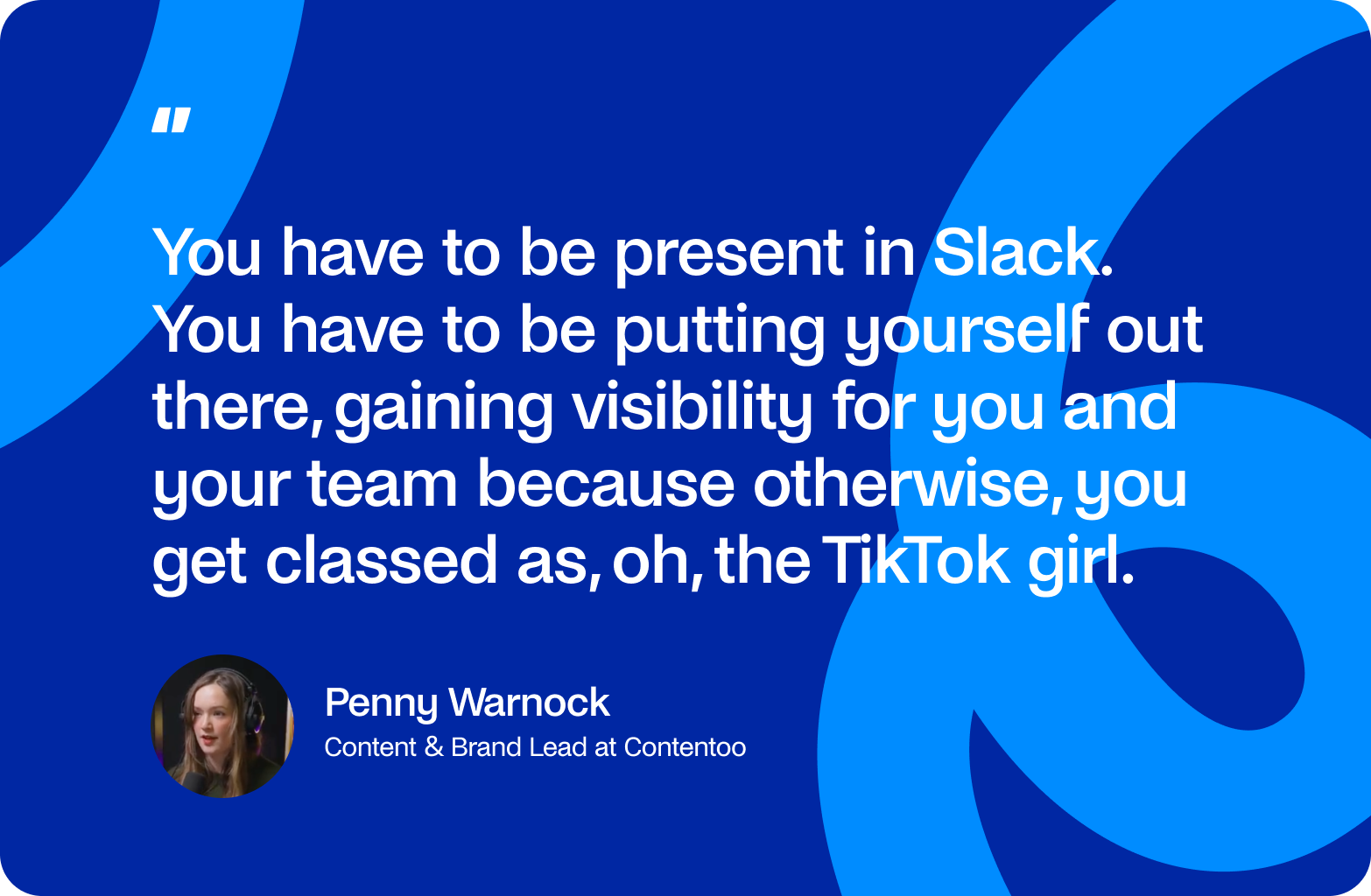 "

You have to be present in Slack. You have to be putting yourself out there, gaining visibility for you and your team because otherwise, you get classed as, oh, the TikTok girl.

Penny Warnock
Content & Brand Lead at Contentoo